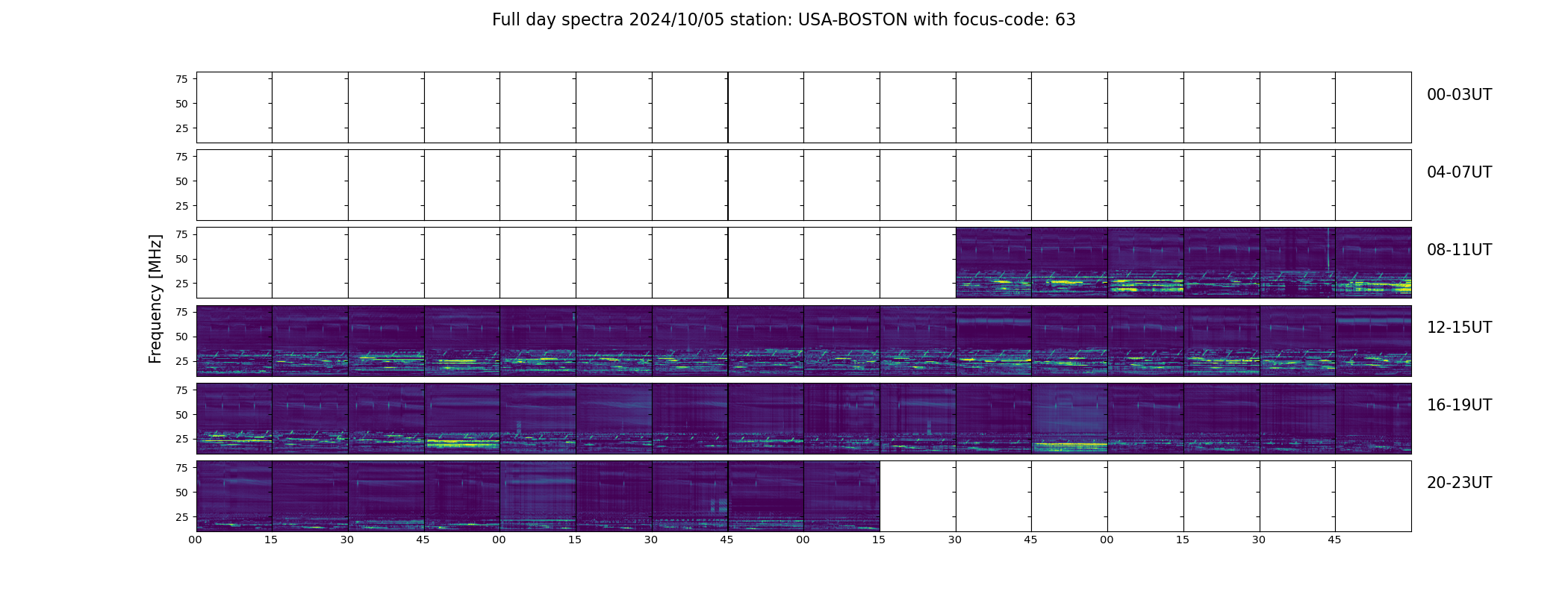 Full day spectra 2024/10/05 station: USA-BOSTON with focus-code: 63

Frequency [MHz]

75
50
25
00-03UT

75
50
25
04-07UT

75
50
25
08-11UT

75
50
25
12-15UT

75
50
25
16-19UT

75
50
25
20-23UT

00 15 30 45 00 15 30 45 00 15 30 45 00 15 30 45